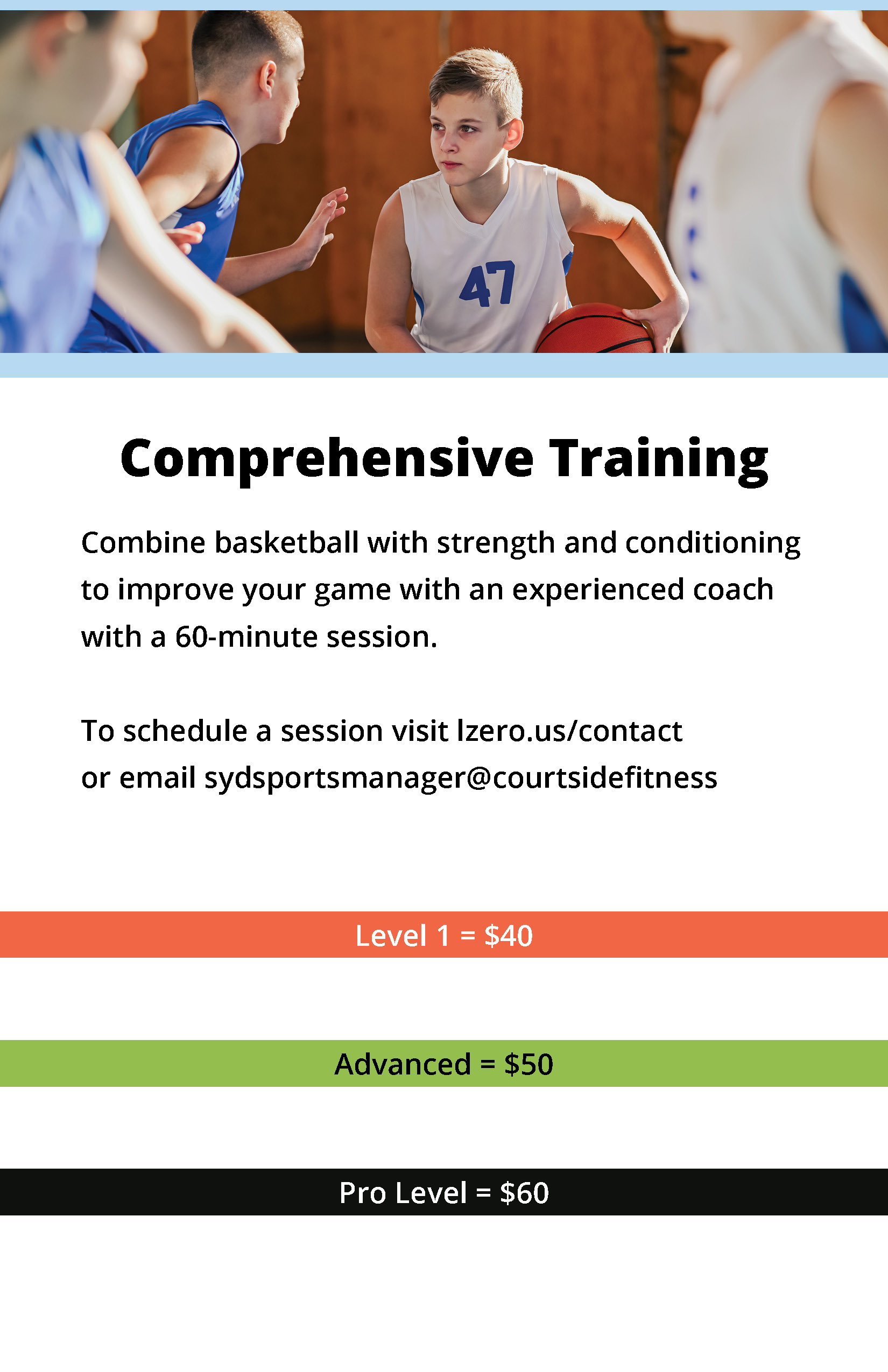 47

Comprehensive Training

Combine basketball with strength and conditioning to improve your game with an experienced coach with a 60-minute session.

To schedule a session visit lzero.us/contact
or email sydsportsmanager@courtsidefitness

Level 1 = \$40

Advanced = \$50

Pro Level = \$60